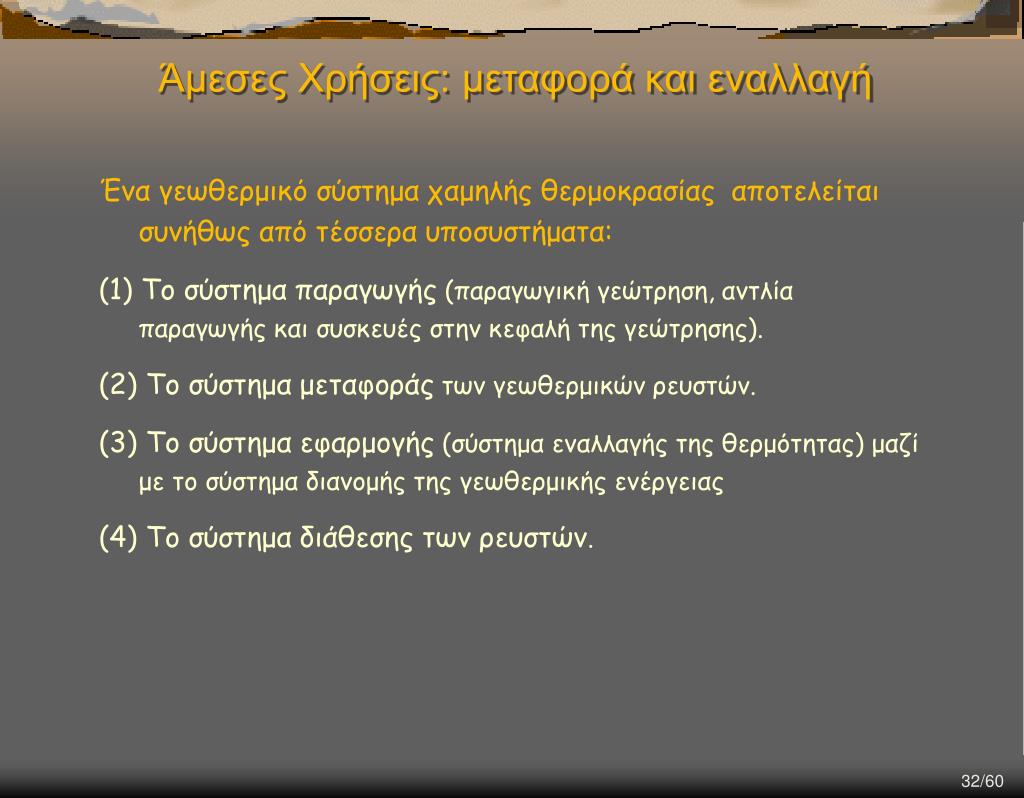 Άμεσες Χρήσεις: μεταφορά και εναλλαγή

Ένα γεωθερμικό σύστημα χαμηλής θερμοκρασίας αποτελείται συνήθως από τέσσερα υποσυστήματα:

(1) Το σύστημα παραγωγής (παραγωγική γεώτρηση, αντλία παραγωγής και συσκευές στην κεφαλή της γεώτρησης).

(2) Το σύστημα μεταφοράς των γεωθερμικών ρευστών.

(3) Το σύστημα εφαρμογής (σύστημα εναλλαγής της θερμότητας) μαζί με το σύστημα διανομής της γεωθερμικής ενέργειας

(4) Το σύστημα διάθεσης των ρευστών.

32/60